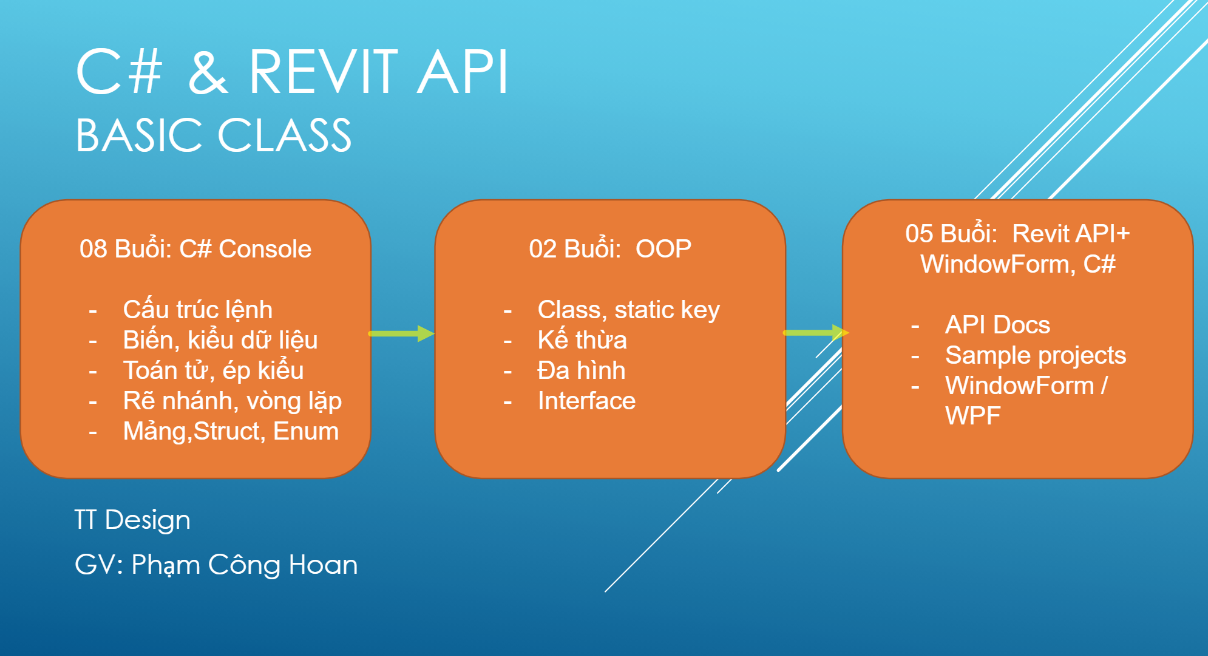 C# & REVIT API
BASIC CLASS

08 Buổi: C# Console

- Cấu trúc lệnh
- Biến, kiểu dữ liệu
- Toán tử, ép kiểu
- Rẽ nhánh, vòng lặp
- Mảng,Struct, Enum

02 Buổi: OOP

- Class, static key
- Kế thừa
- Đa hình
- Interface

05 Buổi: Revit API+ WindowForm, C#

- API Docs
- Sample projects
- WindowForm / WPF

TT Design

GV: Phạm Công Hoan